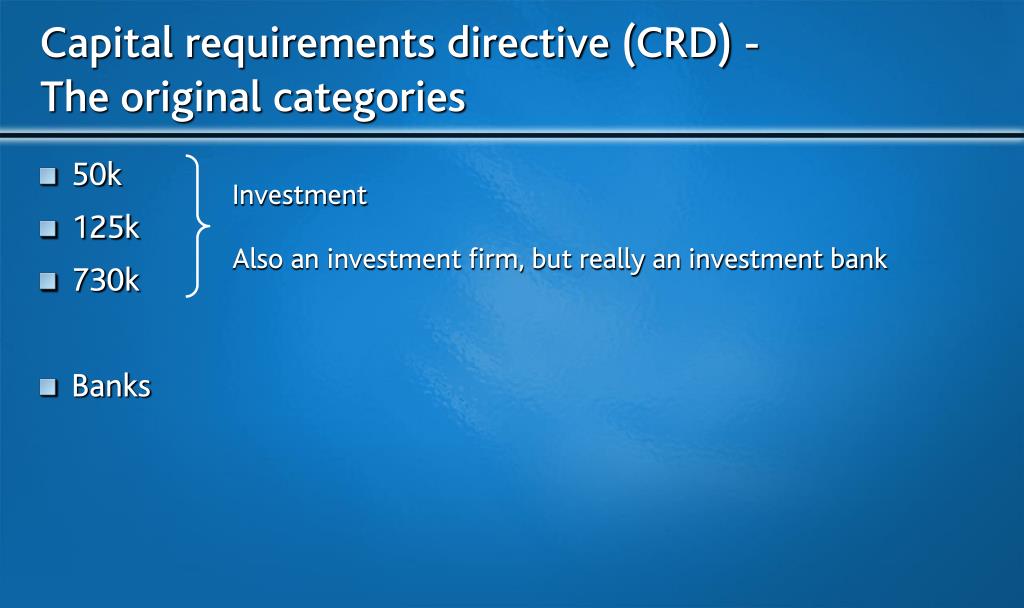 Capital requirements directive (CRD) - The original categories

50k
125k
730k

Investment

Also an investment firm, but really an investment bank

Banks